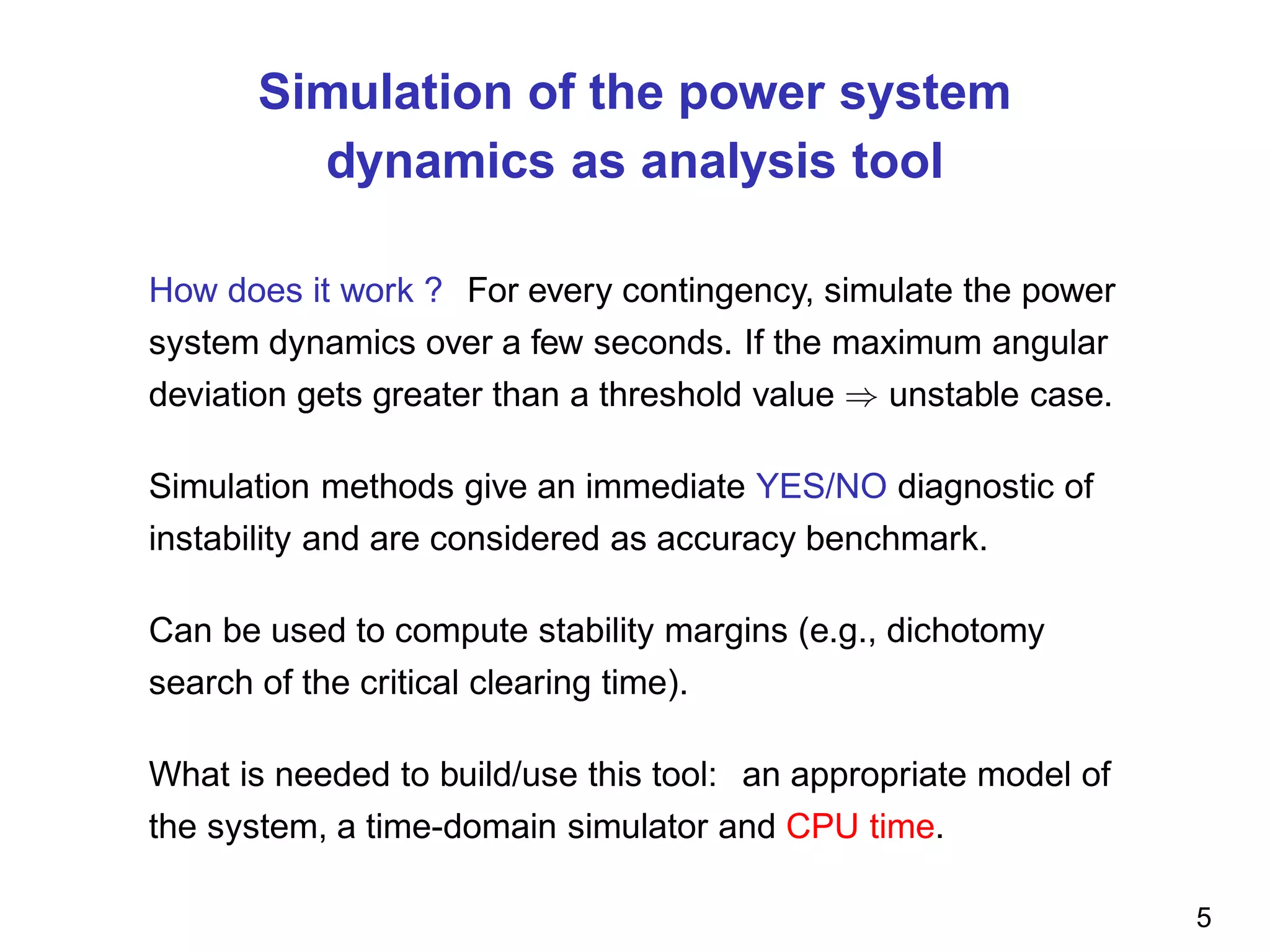 Simulation of the power system dynamics as analysis tool

How does it work ? For every contingency, simulate the power system dynamics over a few seconds. If the maximum angular deviation gets greater than a threshold value $\Rightarrow$ unstable case.

Simulation methods give an immediate YES/NO diagnostic of instability and are considered as accuracy benchmark.

Can be used to compute stability margins (e.g., dichotomy search of the critical clearing time).

What is needed to build/use this tool: an appropriate model of the system, a time-domain simulator and CPU time.

5